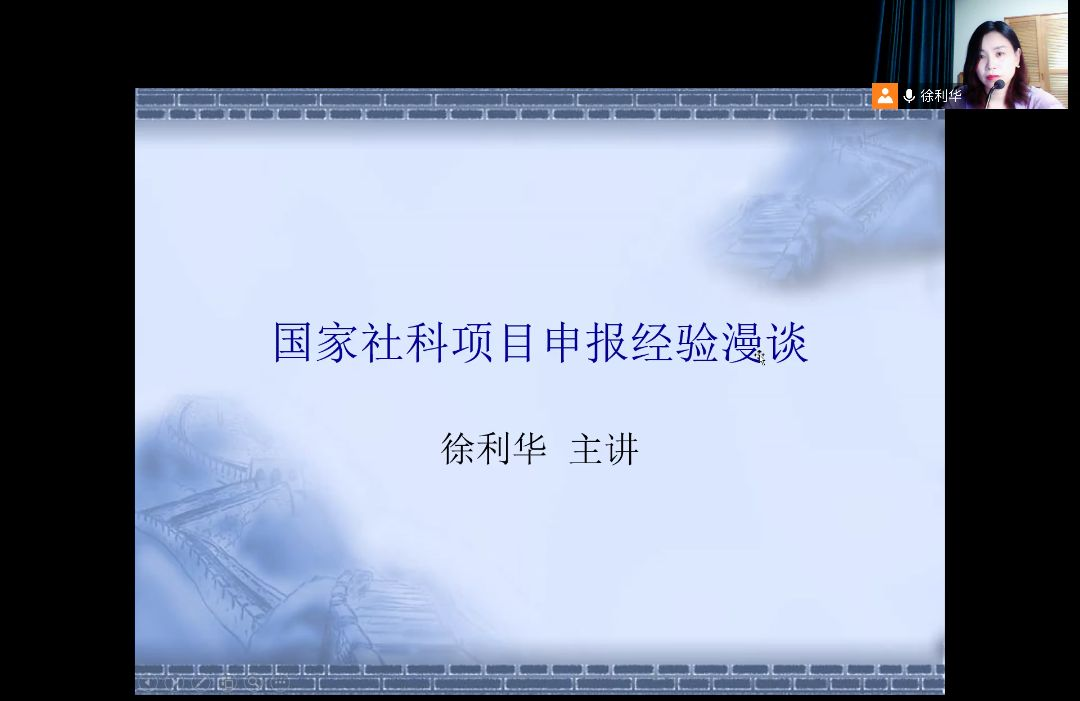 徐利华

国家社科项目申报经验漫谈

徐利华 主讲